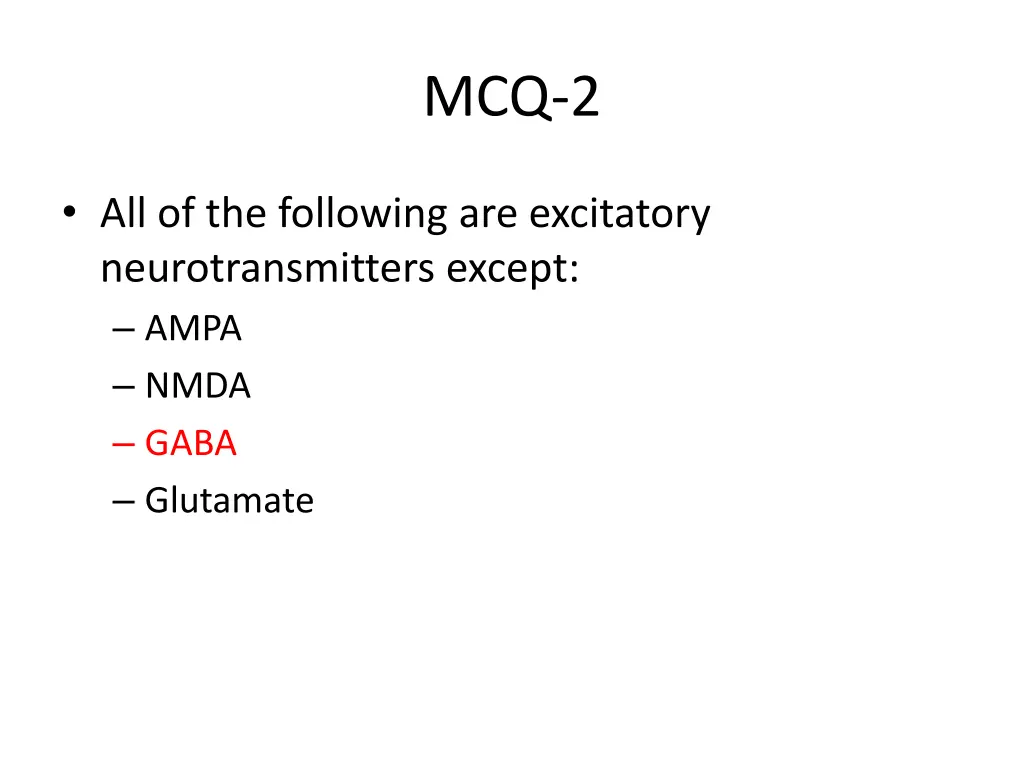 MCQ-2

• All of the following are excitatory neurotransmitters except:
– AMPA
– NMDA
– GABA
– Glutamate